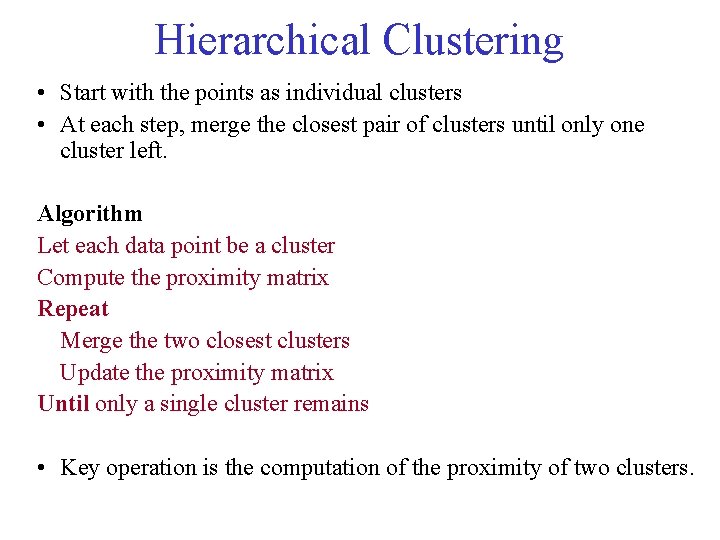 Hierarchical Clustering

• Start with the points as individual clusters
• At each step, merge the closest pair of clusters until only one cluster left.

Algorithm
Let each data point be a cluster
Compute the proximity matrix
Repeat
Merge the two closest clusters
Update the proximity matrix
Until only a single cluster remains

• Key operation is the computation of the proximity of two clusters.